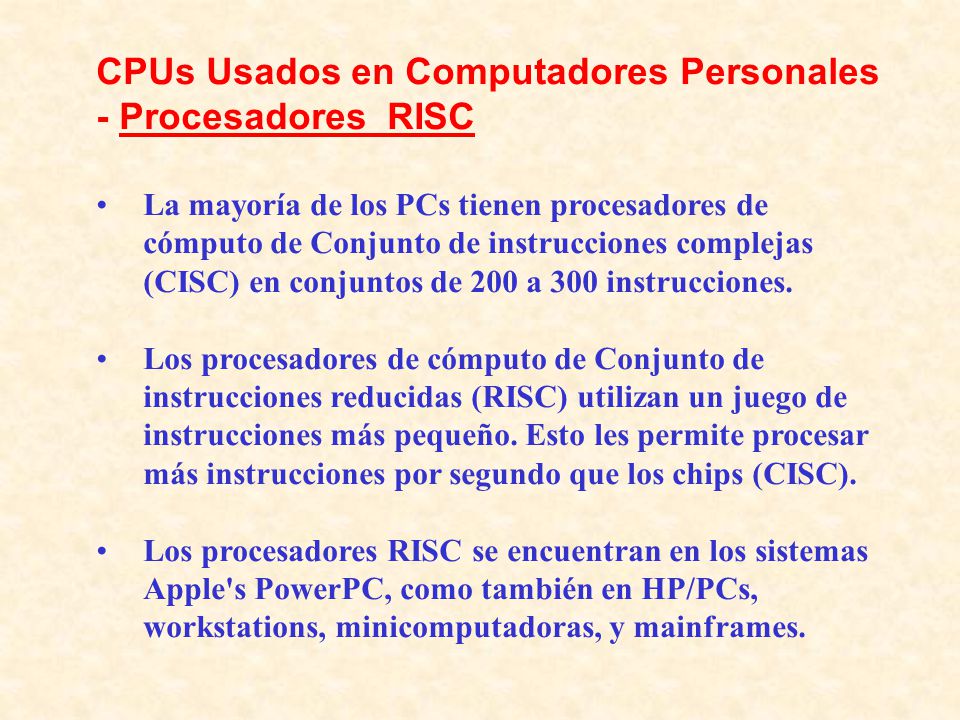 CPUs Usados en Computadores Personales - Procesadores RISC

• La mayoría de los PCs tienen procesadores de cómputo de Conjunto de instrucciones complejas (CISC) en conjuntos de 200 a 300 instrucciones.

• Los procesadores de cómputo de Conjunto de instrucciones reducidas (RISC) utilizan un juego de instrucciones más pequeño. Esto les permite procesar más instrucciones por segundo que los chips (CISC).

• Los procesadores RISC se encuentran en los sistemas Apple's PowerPC, como también en HP/PCs, workstations, minicomputadoras, y mainframes.